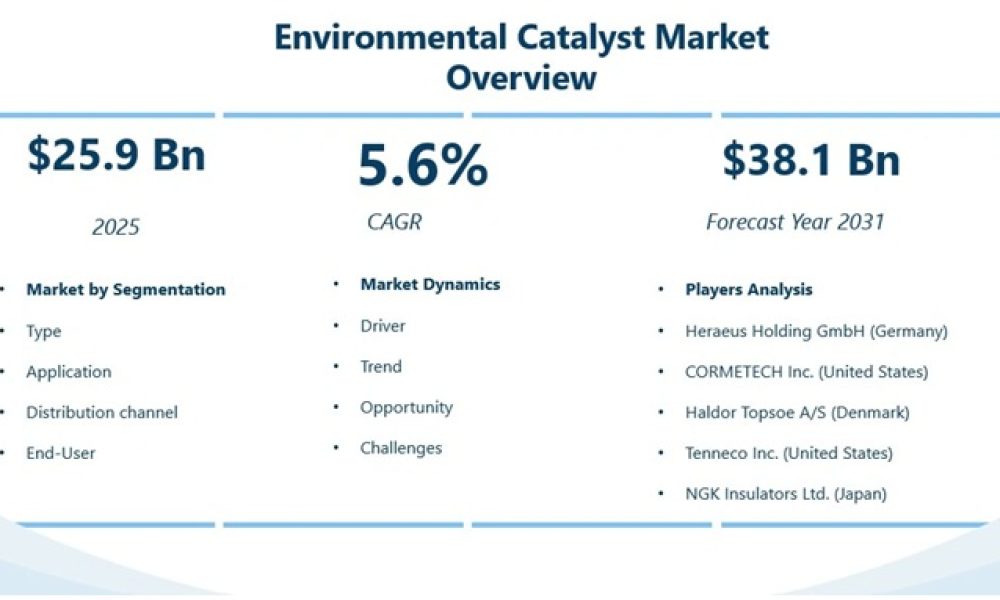 Environmental Catalyst Market Overview

$25.9 Bn

2025

• Market by Segmentation
• Type
• Application
• Distribution channel
• End-User

5.6%

CAGR

• Market Dynamics
• Driver
• Trend
• Opportunity
• Challenges

$38.1 Bn

Forecast Year 2031

• Players Analysis
• Heraeus Holding GmbH (Germany)
• CORMETECH Inc. (United States)
• Haldor Topsoe A/S (Denmark)
• Tenneco Inc. (United States)
• NGK Insulators Ltd. (Japan)